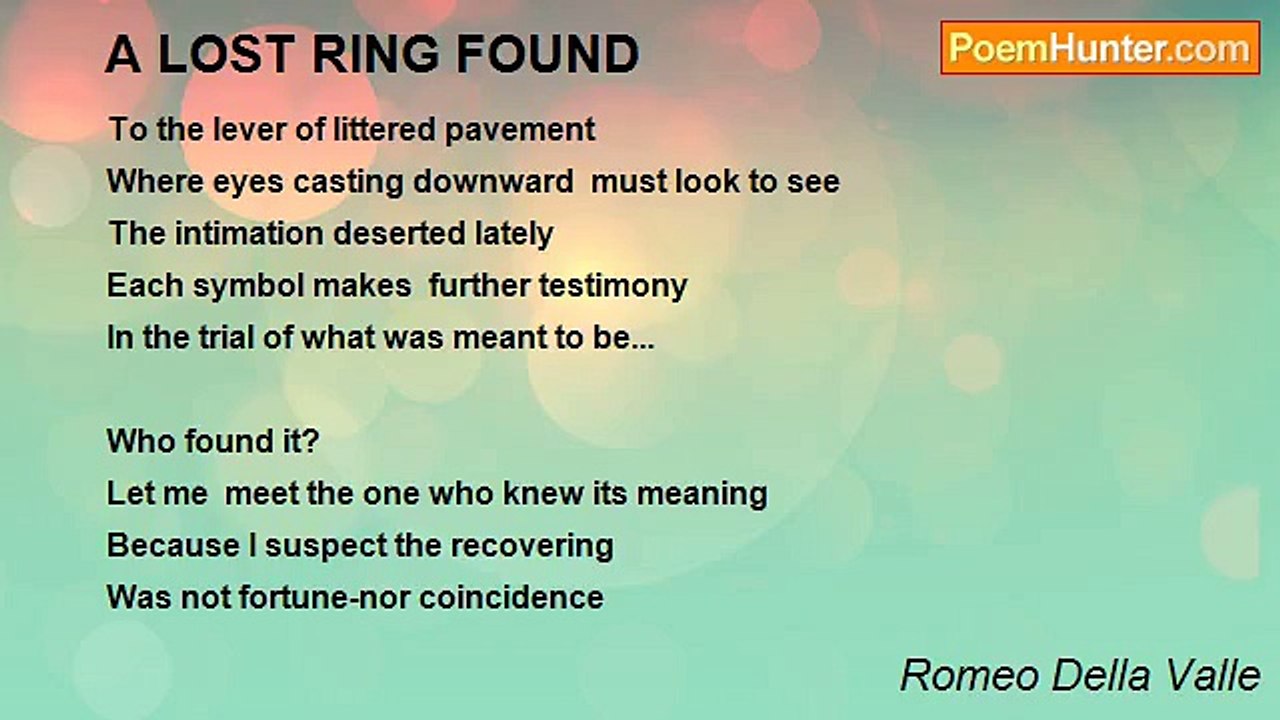 A LOST RING FOUND

PoemHunter.com

To the lever of littered pavement
Where eyes casting downward must look to see
The intimation deserted lately
Each symbol makes further testimony
In the trial of what was meant to be...

Who found it?
Let me meet the one who knew its meaning
Because I suspect the recovering
Was not fortune-nor coincidence

Romeo Della Valle